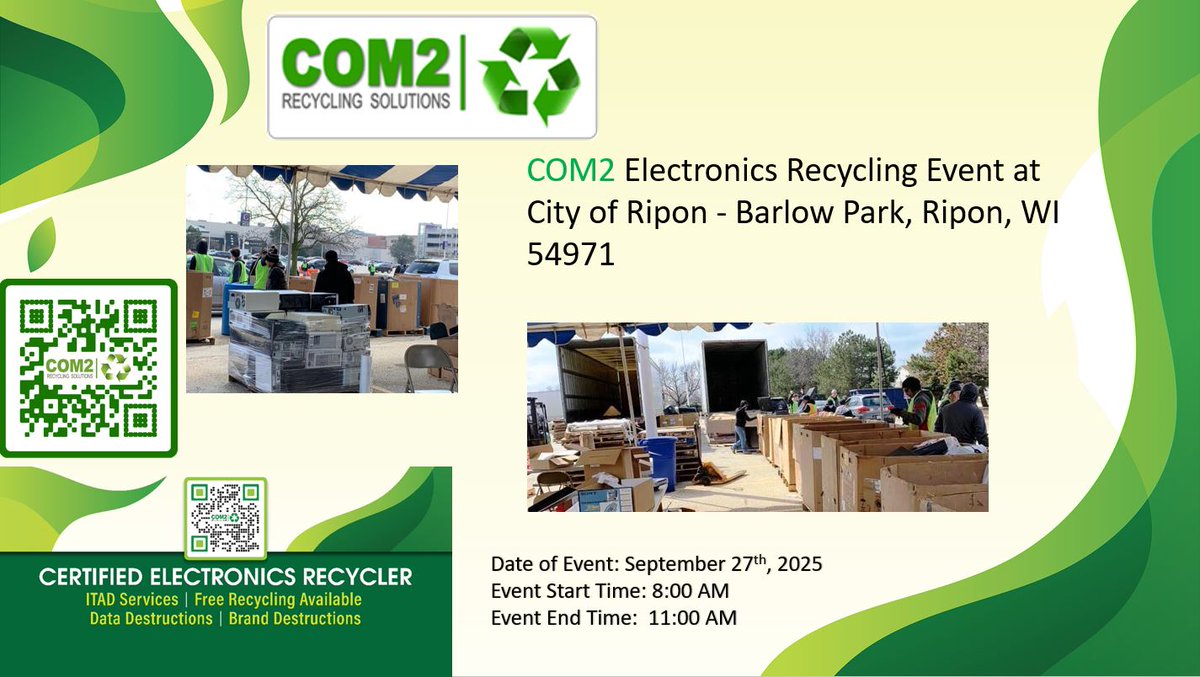 COM2 RECYCLING SOLUTIONS

COM2 Electronics Recycling Event at City of Ripon - Barlow Park, Ripon, WI 54971

COM2 RECYCLING SOLUTIONS

COM2

CERTIFIED ELECTRONICS RECYCLER
ITAD Services | Free Recycling Available
Data Destructions | Brand Destructions

Date of Event: September 27$^{th}$, 2025
Event Start Time: 8:00 AM
Event End Time: 11:00 AM